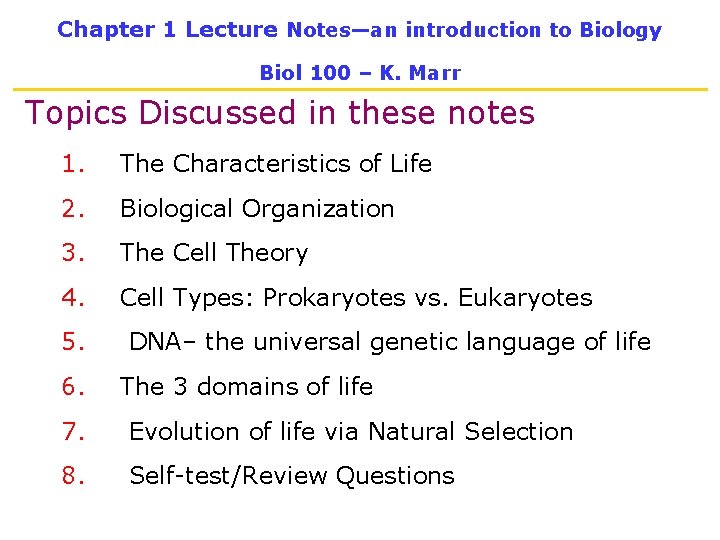 Chapter 1 Lecture Notes—an introduction to Biology

Biol 100 – K. Marr

Topics Discussed in these notes

1. The Characteristics of Life
2. Biological Organization
3. The Cell Theory
4. Cell Types: Prokaryotes vs. Eukaryotes
5. DNA– the universal genetic language of life
6. The 3 domains of life
7. Evolution of life via Natural Selection
8. Self-test/Review Questions